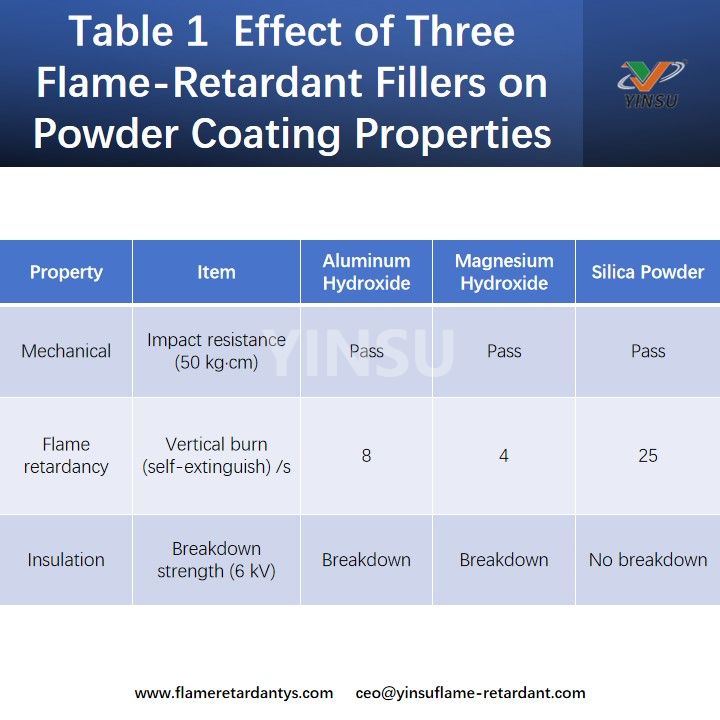 Table 1 Effect of Three Flame-Retardant Fillers on Powder Coating Properties

YINSU

| Property | Item | Aluminum Hydroxide | Magnesium Hydroxide | Silica Powder |
|---|---|---|---|---|
| Mechanical | Impact resistance (50 kg·cm) | Pass | Pass | Pass |
| Flame retardancy | Vertical burn (self-extinguish) /s | 8 | 4 | 25 |
| Insulation | Breakdown strength (6 kV) | Breakdown | Breakdown | No breakdown |

YINSU

www.flameretardantys.com ceo@yinsuflame-retardant.com